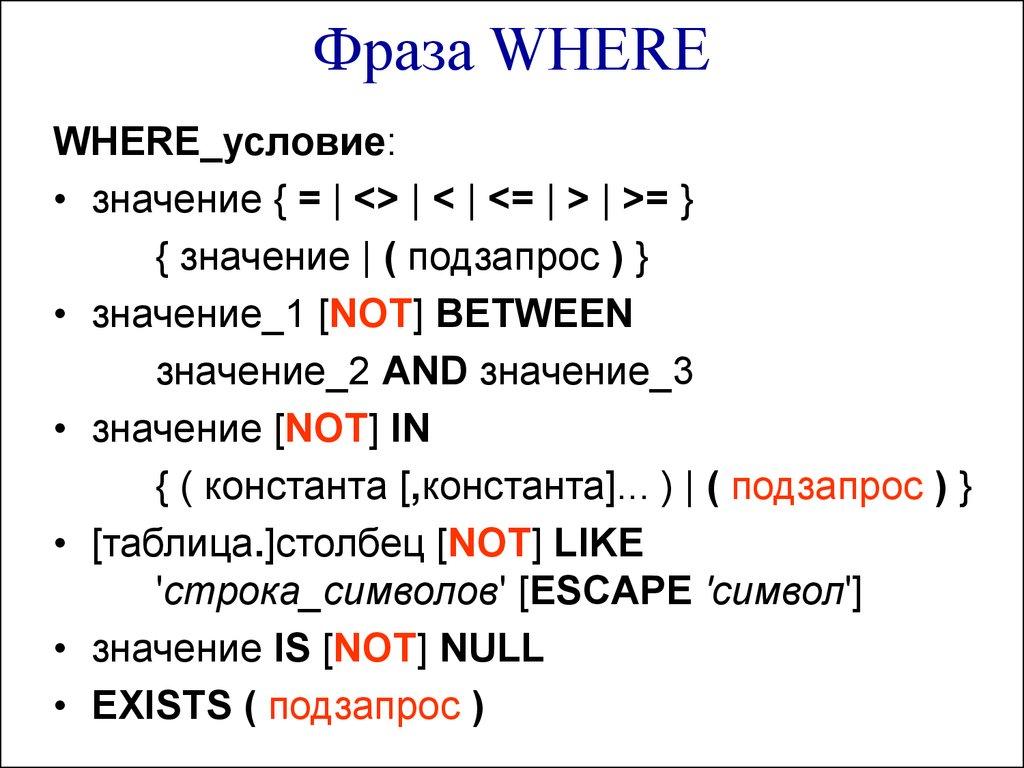 Фраза WHERE

WHERE_условие:

• значение { = | <> | < | <= | > | >= } { значение | ( подзапрос ) }
• значение_1 [NOT] BETWEEN значение_2 AND значение_3
• значение [NOT] IN { ( константа [,константа]... ) | ( подзапрос ) }
• [таблица.]столбец [NOT] LIKE 'строка_символов' [ESCAPE 'символ']
• значение IS [NOT] NULL
• EXISTS ( подзапрос )